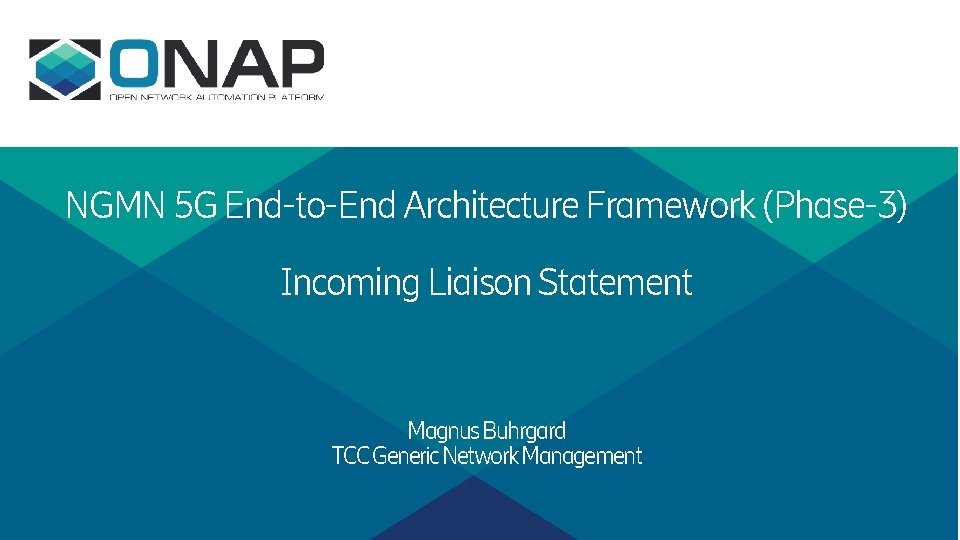 ONAP
OPEN NETWORK AUTOMATION PLATFORM

NGMN 5G End-to-End Architecture Framework (Phase-3)

Incoming Liaison Statement

Magnus Buhrgard
TCC Generic Network Management